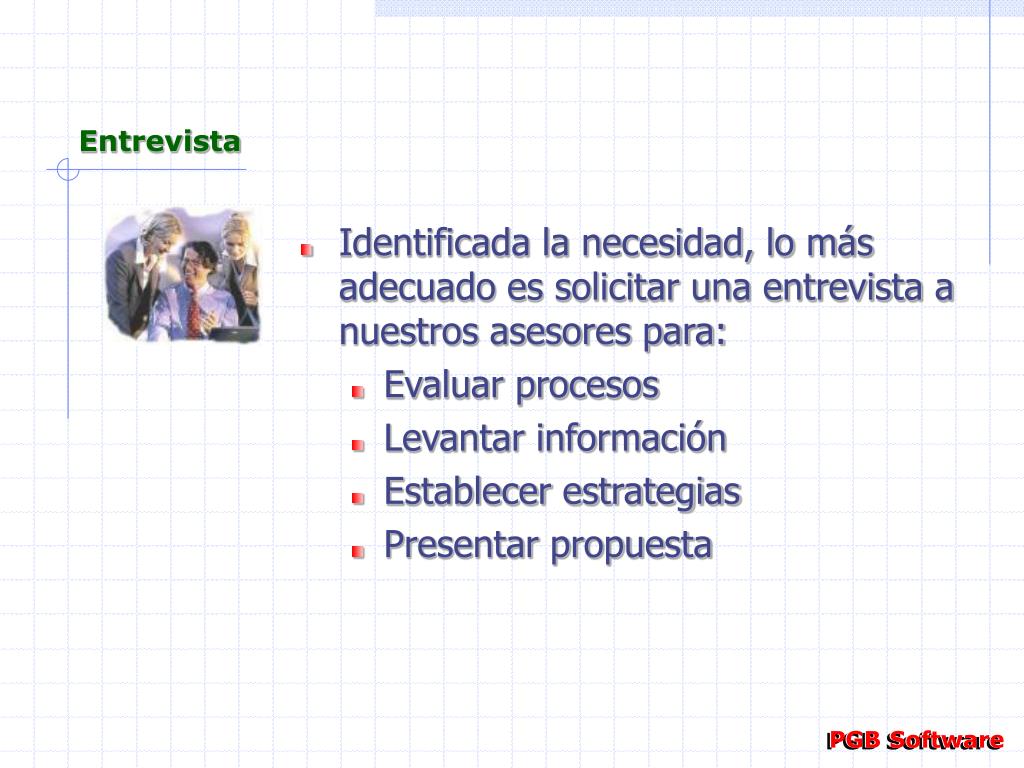 Entrevista

Identificada la necesidad, lo más adecuado es solicitar una entrevista a nuestros asesores para:

Evaluar procesos

Levantar información

Establecer estrategias

Presentar propuesta

PGB Software